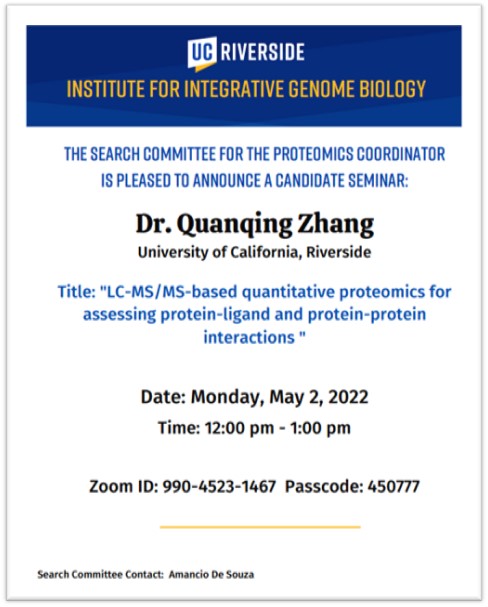 UC RIVERSIDE
INSTITUTE FOR INTEGRATIVE GENOME BIOLOGY

THE SEARCH COMMITTEE FOR THE PROTEOMICS COORDINATOR IS PLEASED TO ANNOUNCE A CANDIDATE SEMINAR:

Dr. Quanqing Zhang
University of California, Riverside

Title: "LC-MS/MS-based quantitative proteomics for assessing protein-ligand and protein-protein interactions "

Date: Monday, May 2, 2022
Time: 12:00 pm - 1:00 pm

Zoom ID: 990-4523-1467 Passcode: 450777

Search Committee Contact: Amancio De Souza